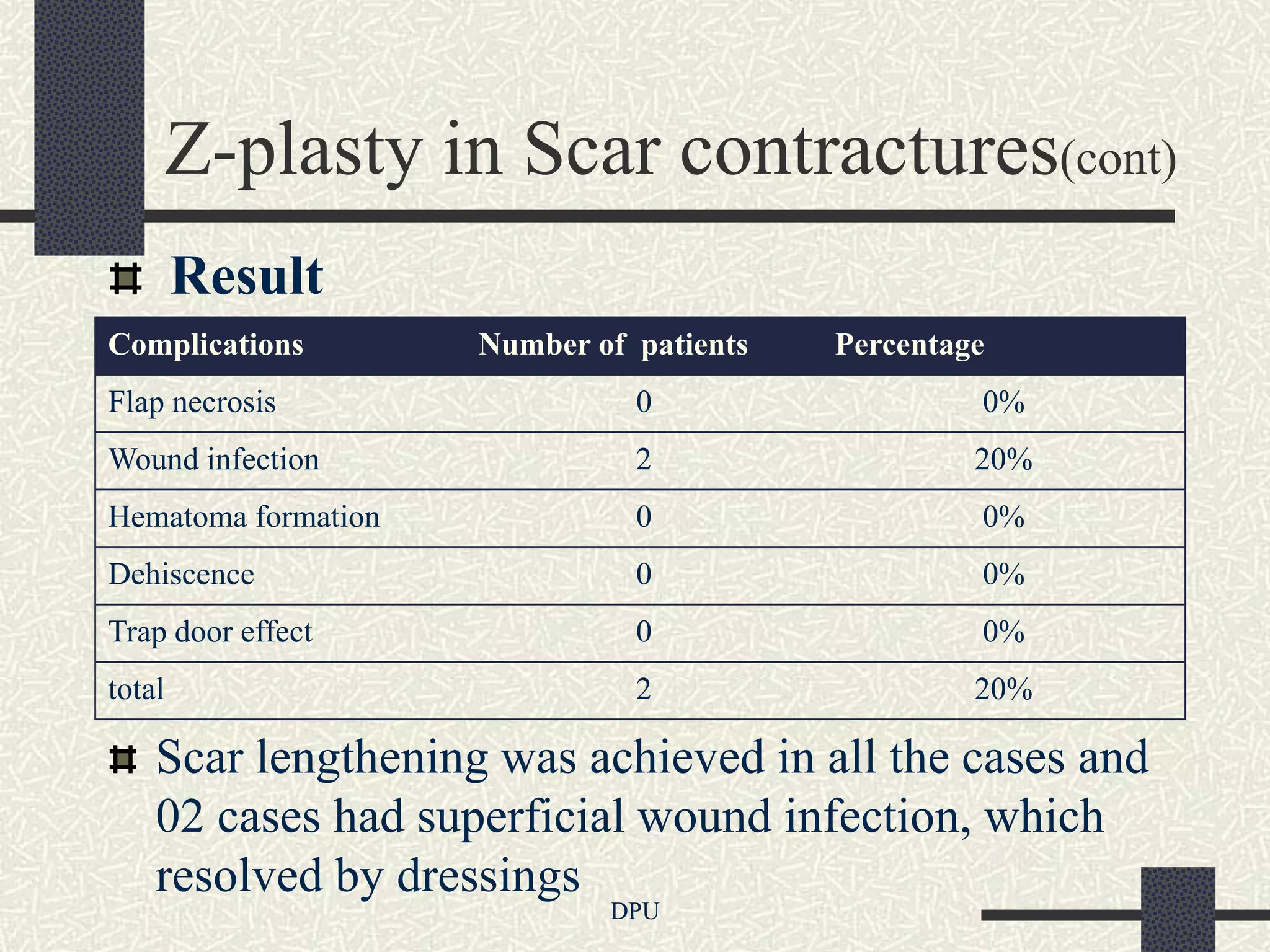 Z-plasty in Scar contractures(cont)

Result

| Complications | Number of patients | Percentage |
|---|---|---|
| Flap necrosis | 0 | 0% |
| Wound infection | 2 | 20% |
| Hematoma formation | 0 | 0% |
| Dehiscence | 0 | 0% |
| Trap door effect | 0 | 0% |
| total | 2 | 20% |

Scar lengthening was achieved in all the cases and 02 cases had superficial wound infection, which resolved by dressings

DPU